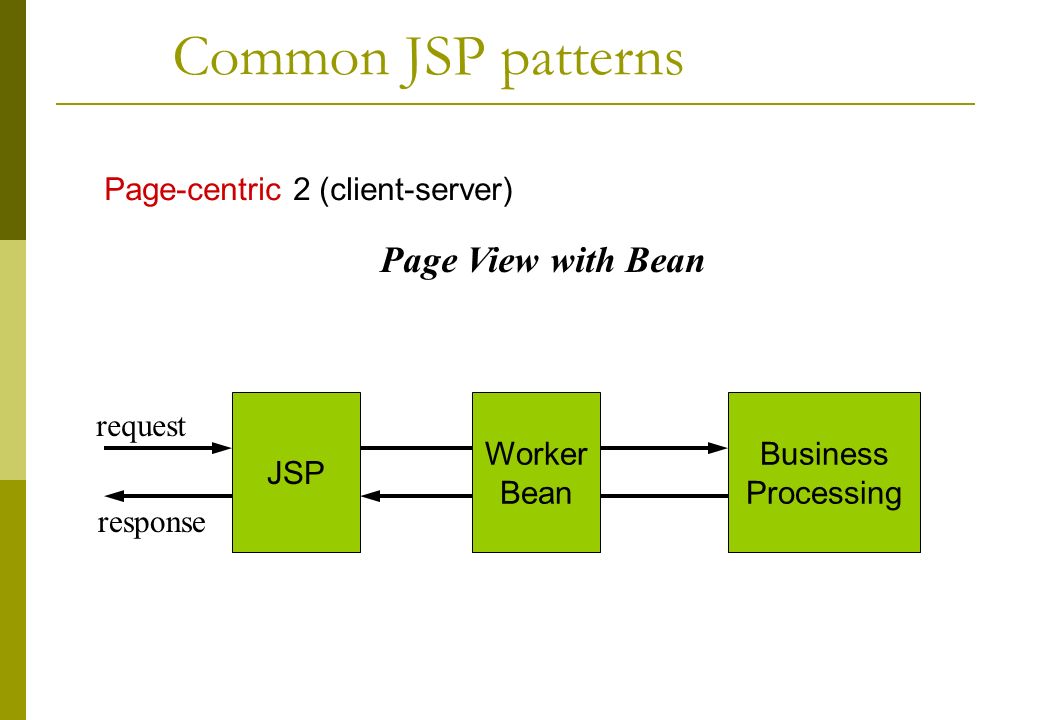 Common JSP patterns

Page-centric 2 (client-server)

Page View with Bean

request

response

JSP

Worker Bean

Business Processing